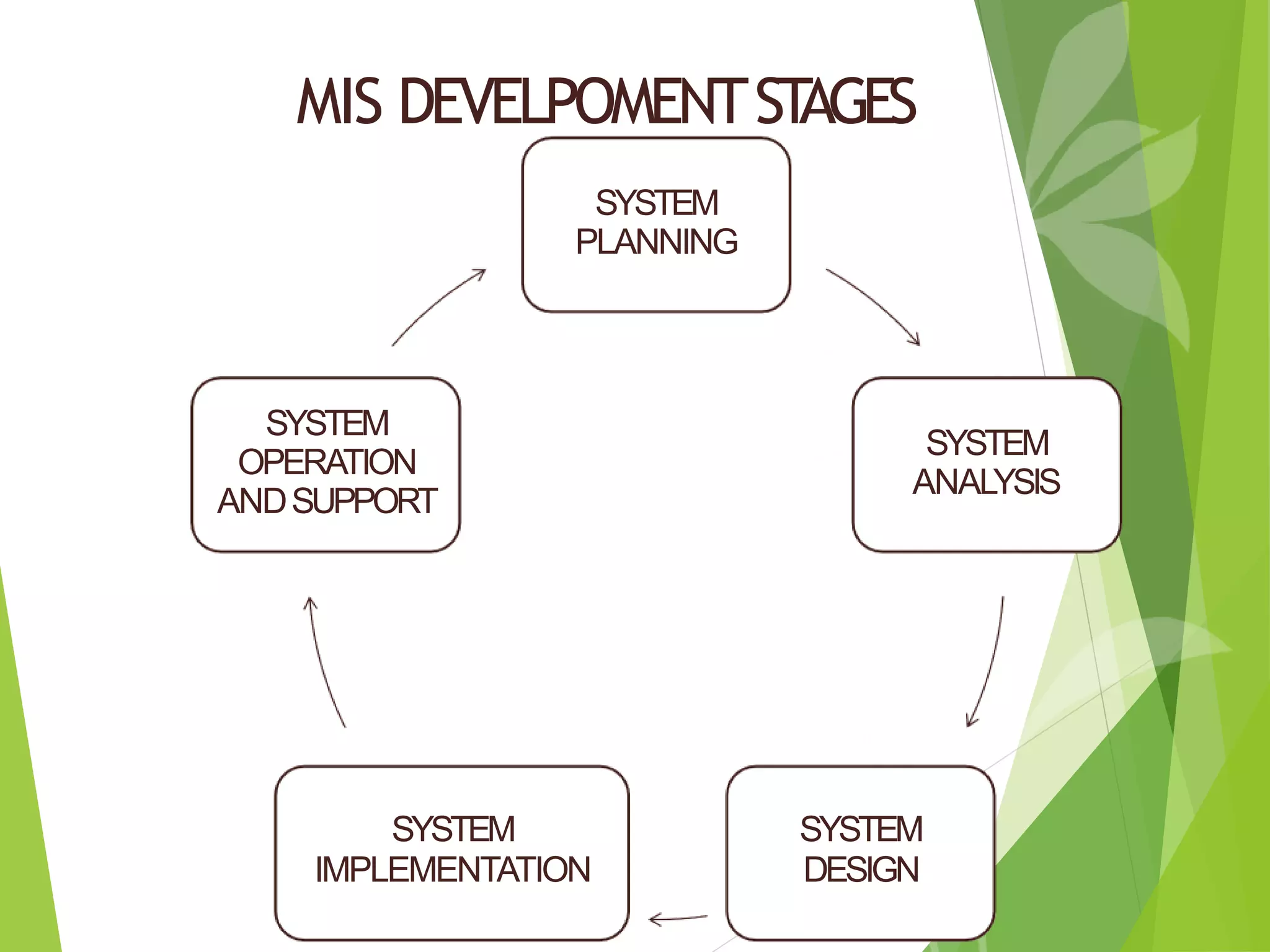 MIS DEVELPOMENT STAGES

SYSTEM PLANNING

SYSTEM ANALYSIS

SYSTEM DESIGN

SYSTEM IMPLEMENTATION

SYSTEM OPERATION AND SUPPORT